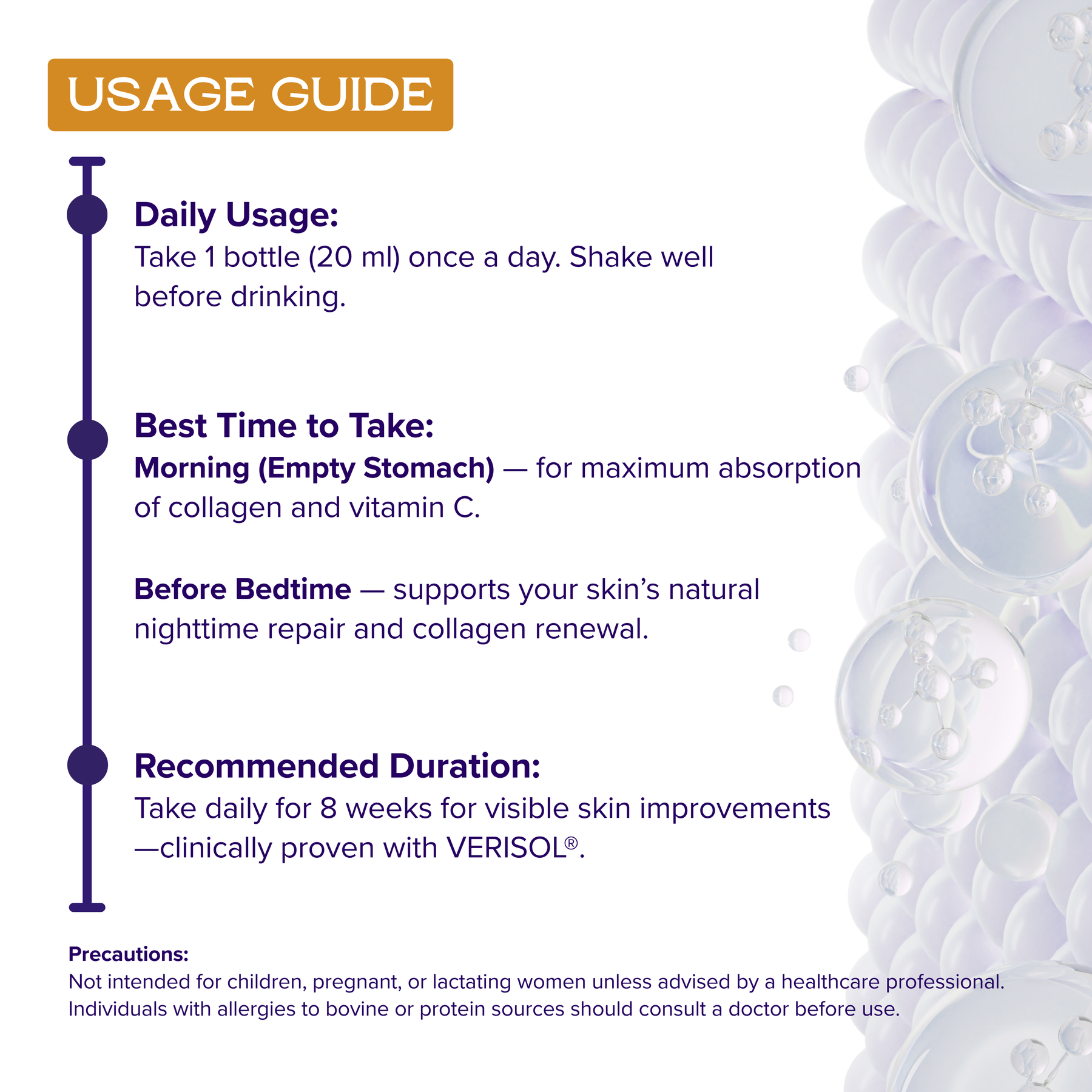 USAGE GUIDE

Daily Usage:
Take 1 bottle (20 ml) once a day. Shake well before drinking.

Best Time to Take:
Morning (Empty Stomach) — for maximum absorption of collagen and vitamin C.

Before Bedtime — supports your skin's natural nighttime repair and collagen renewal.

Recommended Duration:
Take daily for 8 weeks for visible skin improvements —clinically proven with VERISOL®.

Precautions:
Not intended for children, pregnant, or lactating women unless advised by a healthcare professional. Individuals with allergies to bovine or protein sources should consult a doctor before use.